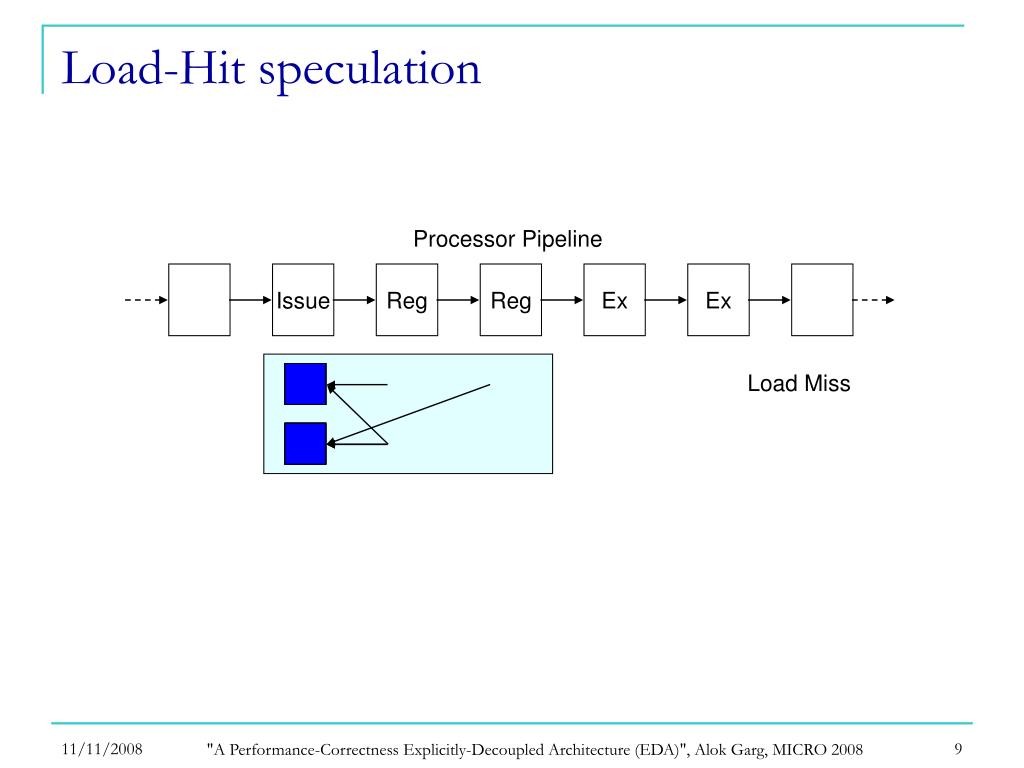 Load-Hit speculation

Processor Pipeline

Issue

Reg

Reg

Ex

Ex

Load Miss

11/11/2008

"A Performance-Correctness Explicitly-Decoupled Architecture (EDA)", Alok Garg, MICRO 2008

9